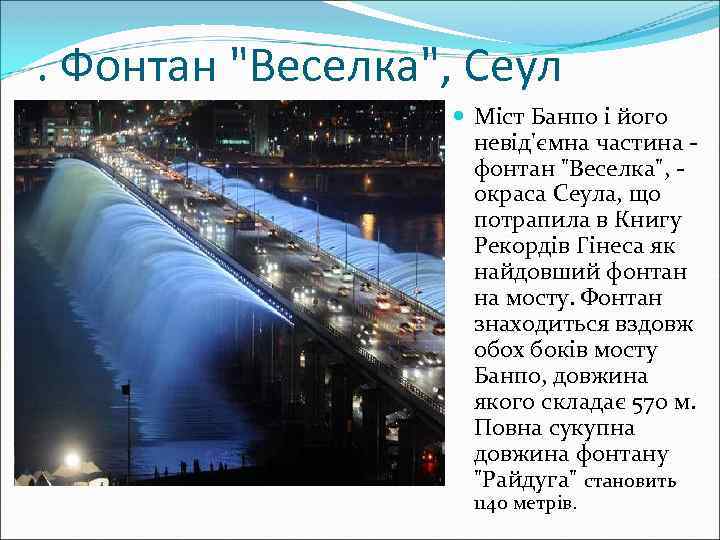 . Фонтан "Веселка", Сеул

Міст Банпо і його невід'ємна частина - фонтан "Веселка", - окраса Сеула, що потрапила в Книгу Рекордів Гінеса як найдовший фонтан на мосту. Фонтан знаходиться вздовж обох боків мосту Банпо, довжина якого складає 570 м. Повна сукупна довжина фонтану "Райдуга" становить 1140 метрів.